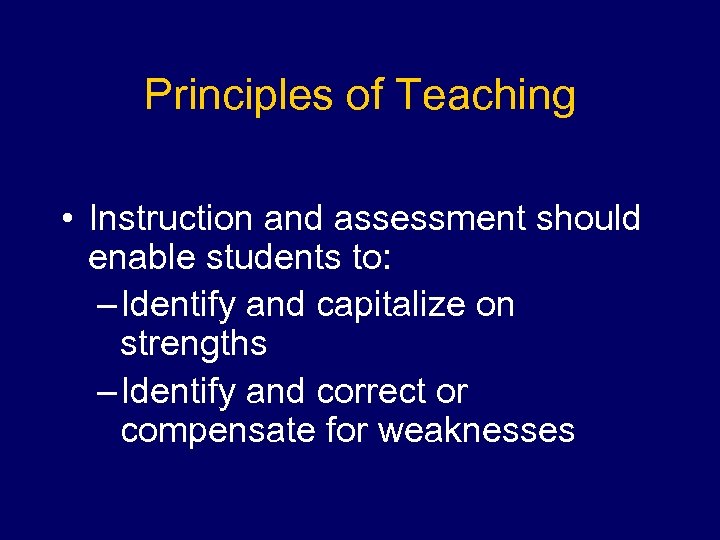 Principles of Teaching

• Instruction and assessment should enable students to:
– Identify and capitalize on strengths
– Identify and correct or compensate for weaknesses